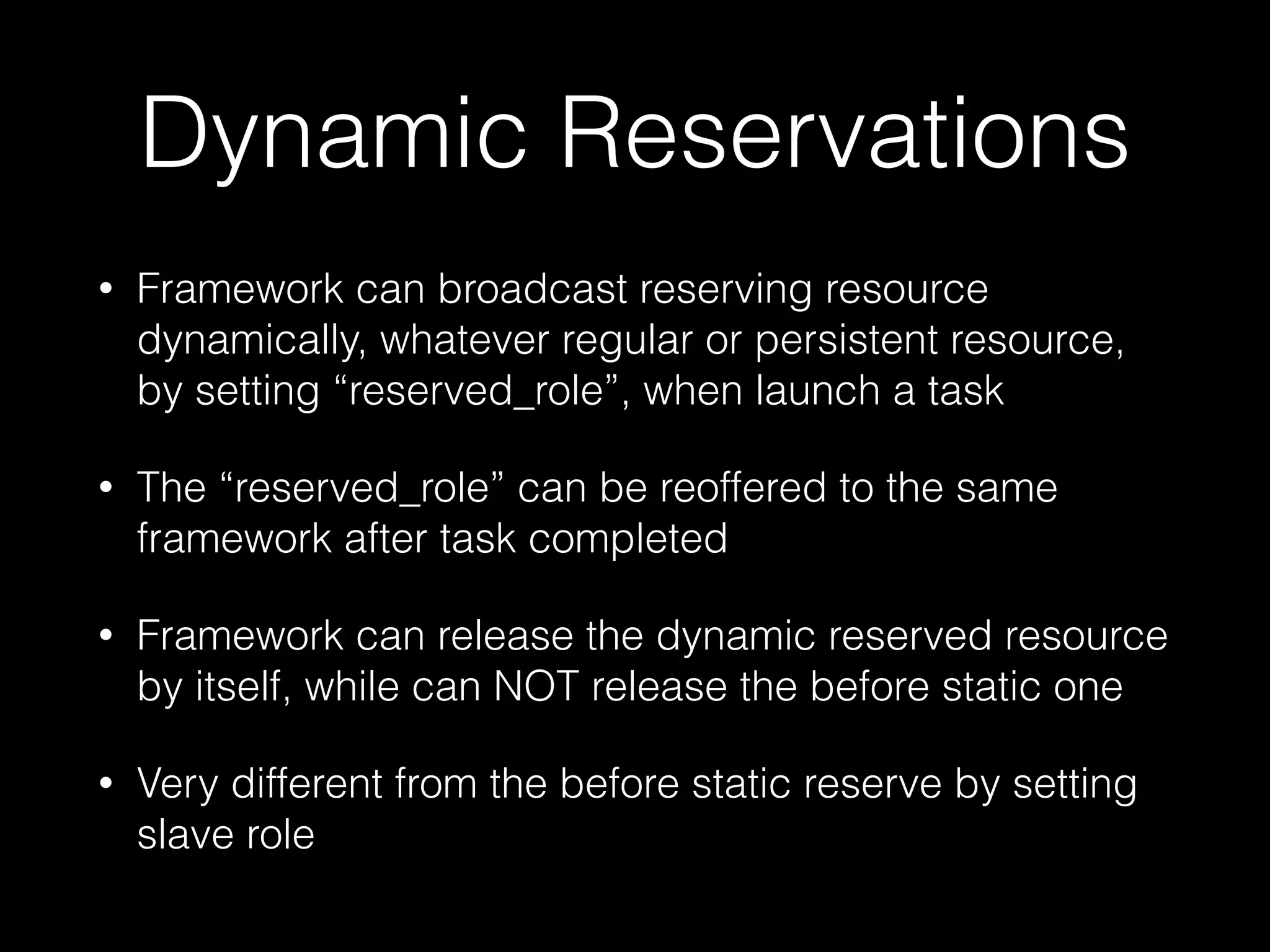 Dynamic Reservations

• Framework can broadcast reserving resource dynamically, whatever regular or persistent resource, by setting “reserved_role”, when launch a task

• The “reserved_role” can be reoffered to the same framework after task completed

• Framework can release the dynamic reserved resource by itself, while can NOT release the before static one

• Very different from the before static reserve by setting slave role